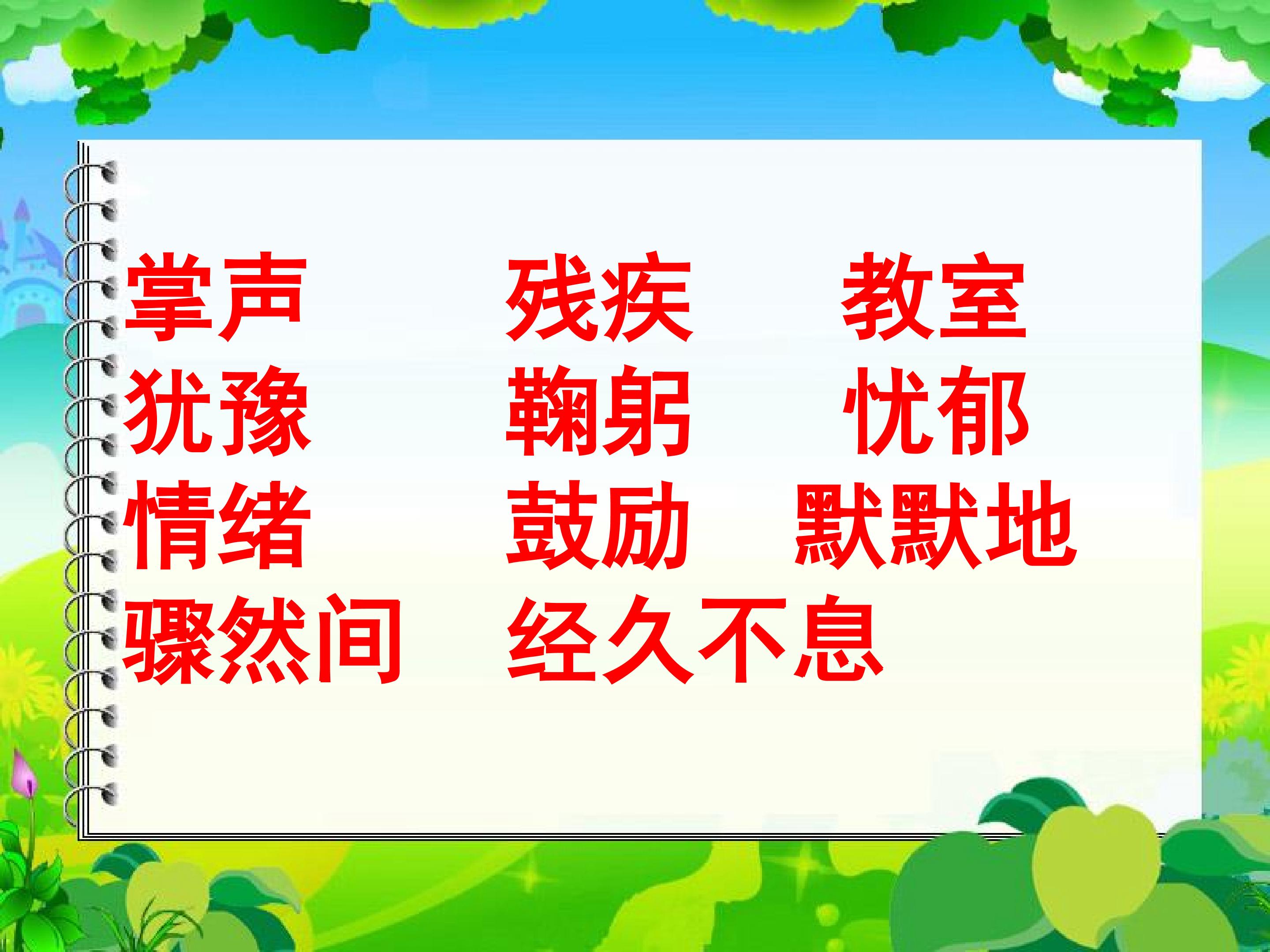 掌声　残疾　教室
犹豫　鞠躬　忧郁
情绪　鼓励　默默地
骤然间　经久不息